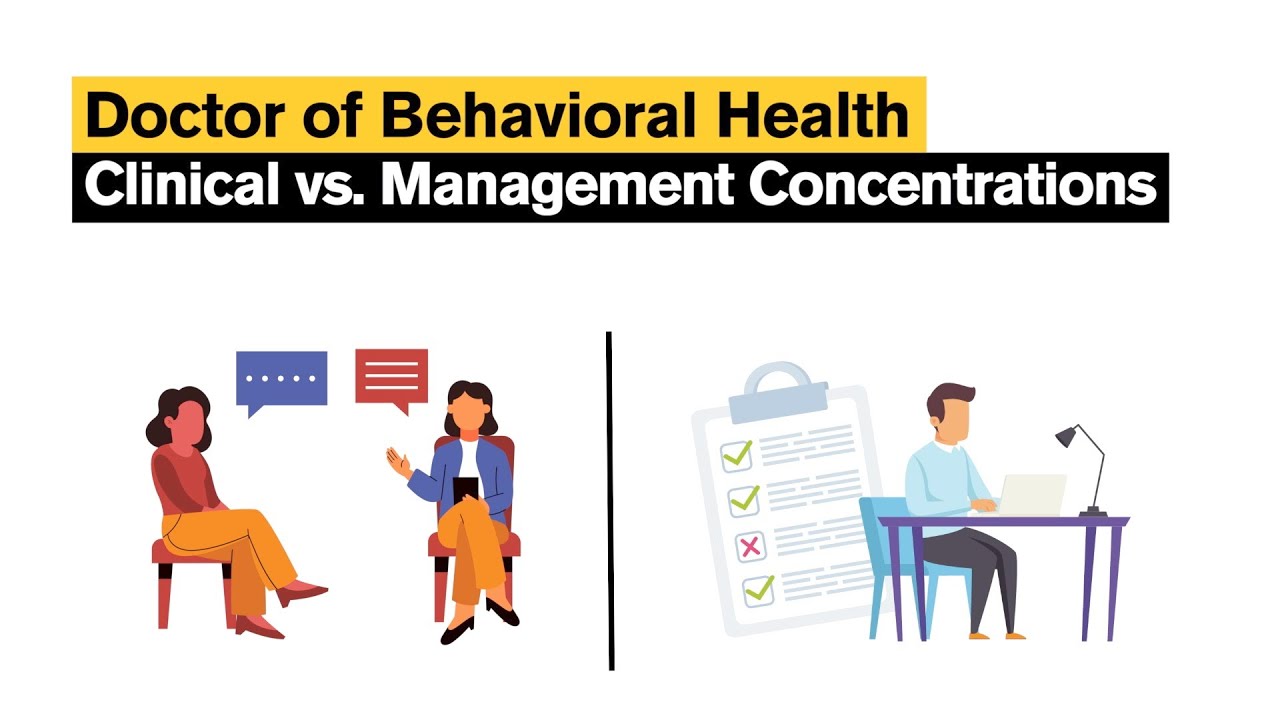 Doctor of Behavioral Health
Clinical vs. Management Concentrations